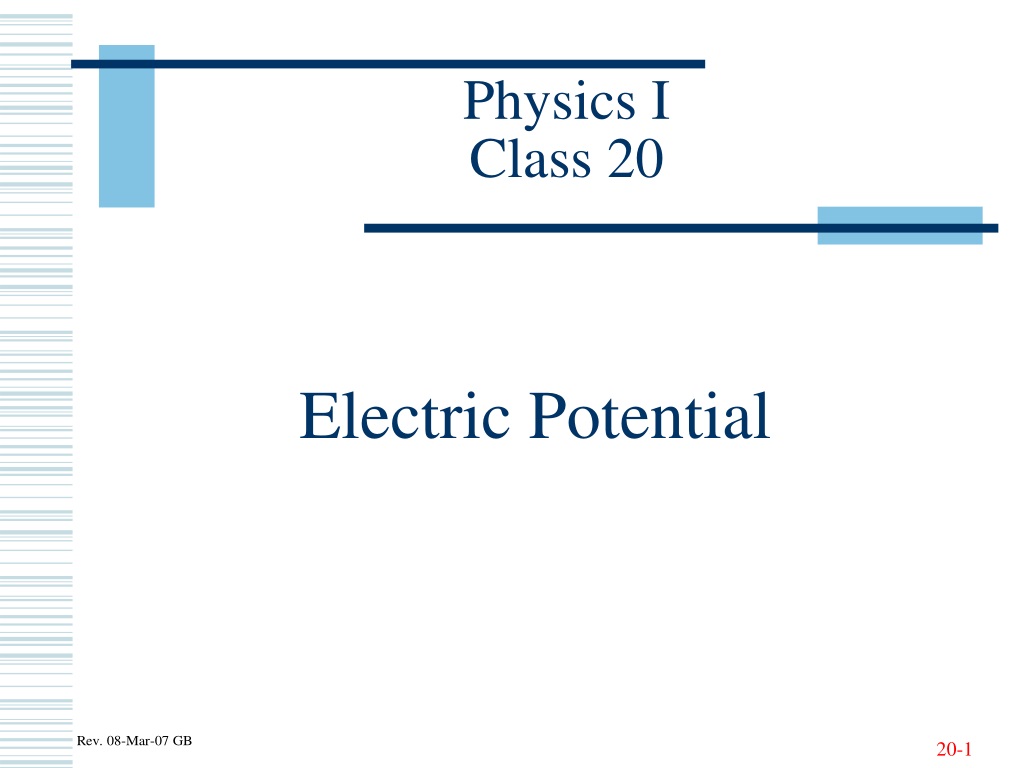 Physics I
Class 20

Electric Potential

Rev. 08-Mar-07 GB

20-1